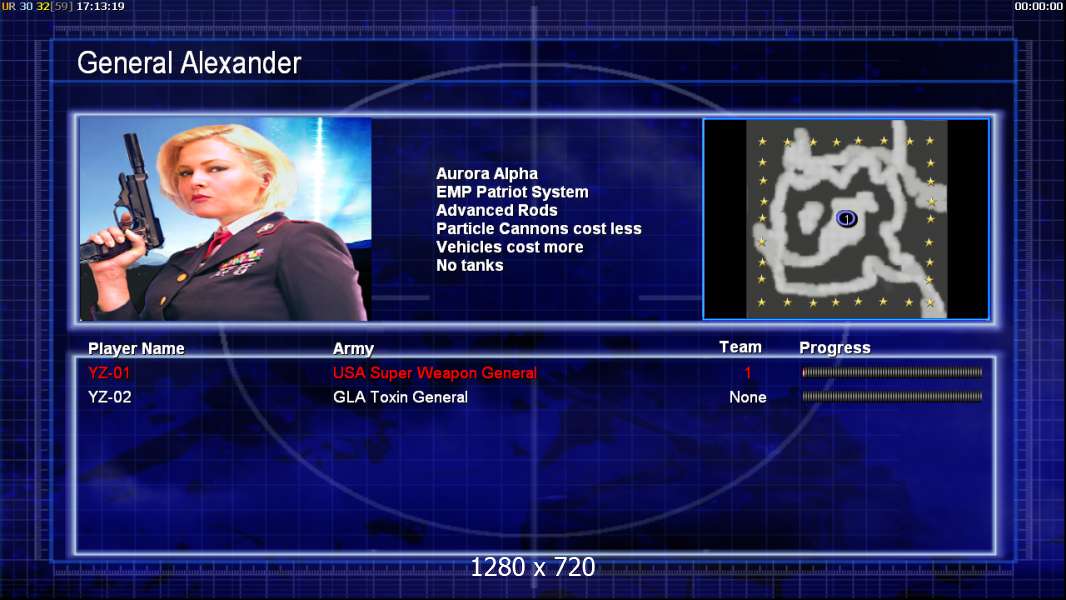 UR 30 32[59] 17:13:19

00:00:00

General Alexander

Aurora Alpha
EMP Patriot System
Advanced Rods
Particle Cannons cost less
Vehicles cost more
No tanks

1

| Player Name | Army | Team | Progress |
|---|---|---|---|
| YZ-01 | USA Super Weapon General | 1 | |
| YZ-02 | GLA Toxin General | None | |

1280 x 720